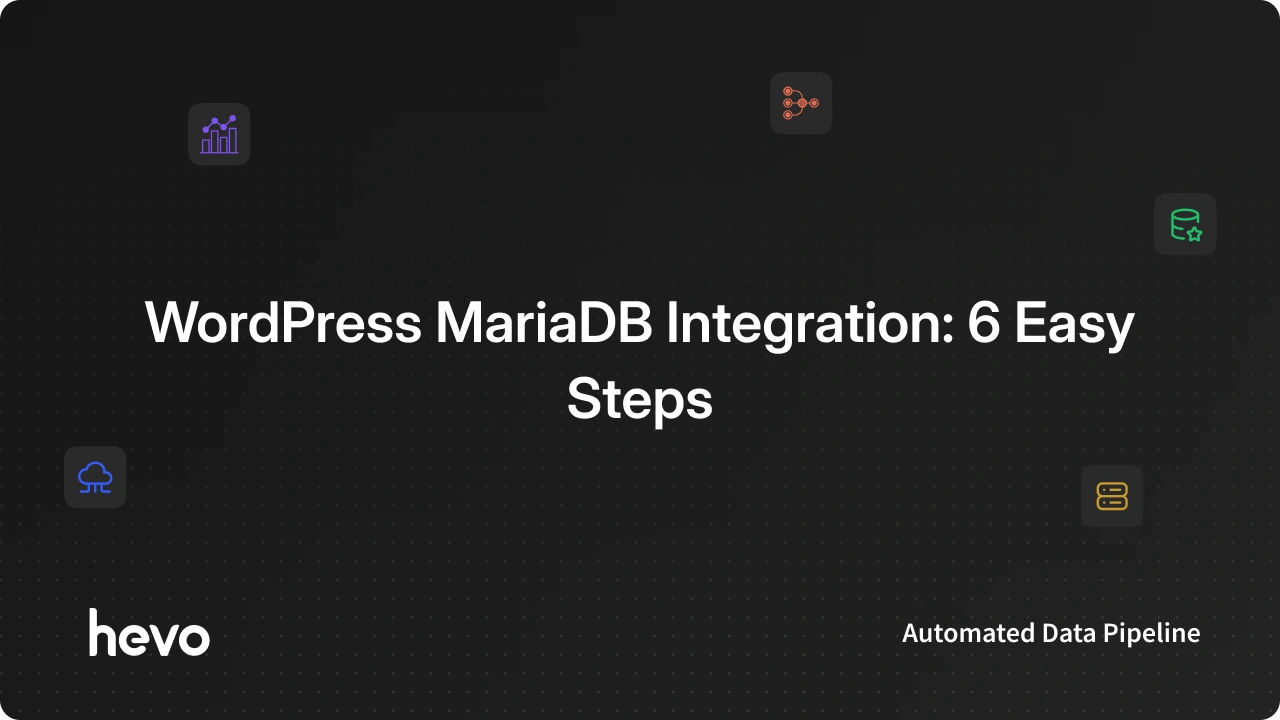 WordPress MariaDB Integration: 6 Easy Steps

hevo

Automated Data Pipeline